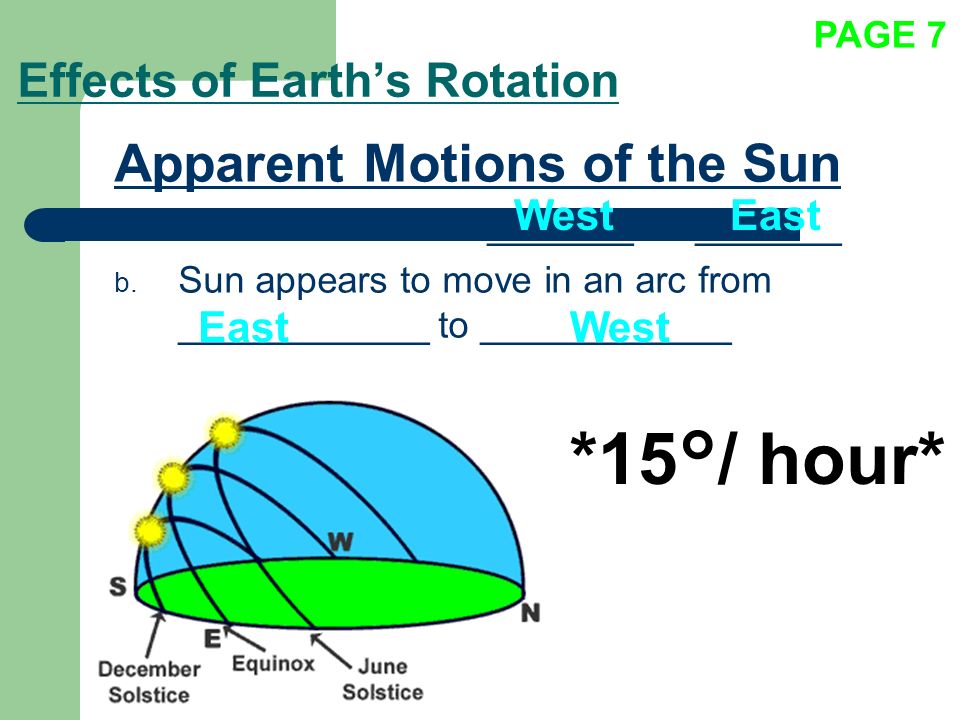 PAGE 7

Effects of Earth's Rotation

Apparent Motions of the Sun

West East

b. Sun appears to move in an arc from East to West

*15°/ hour*

W
S
N
E
December Solstice
Equinox
June Solstice